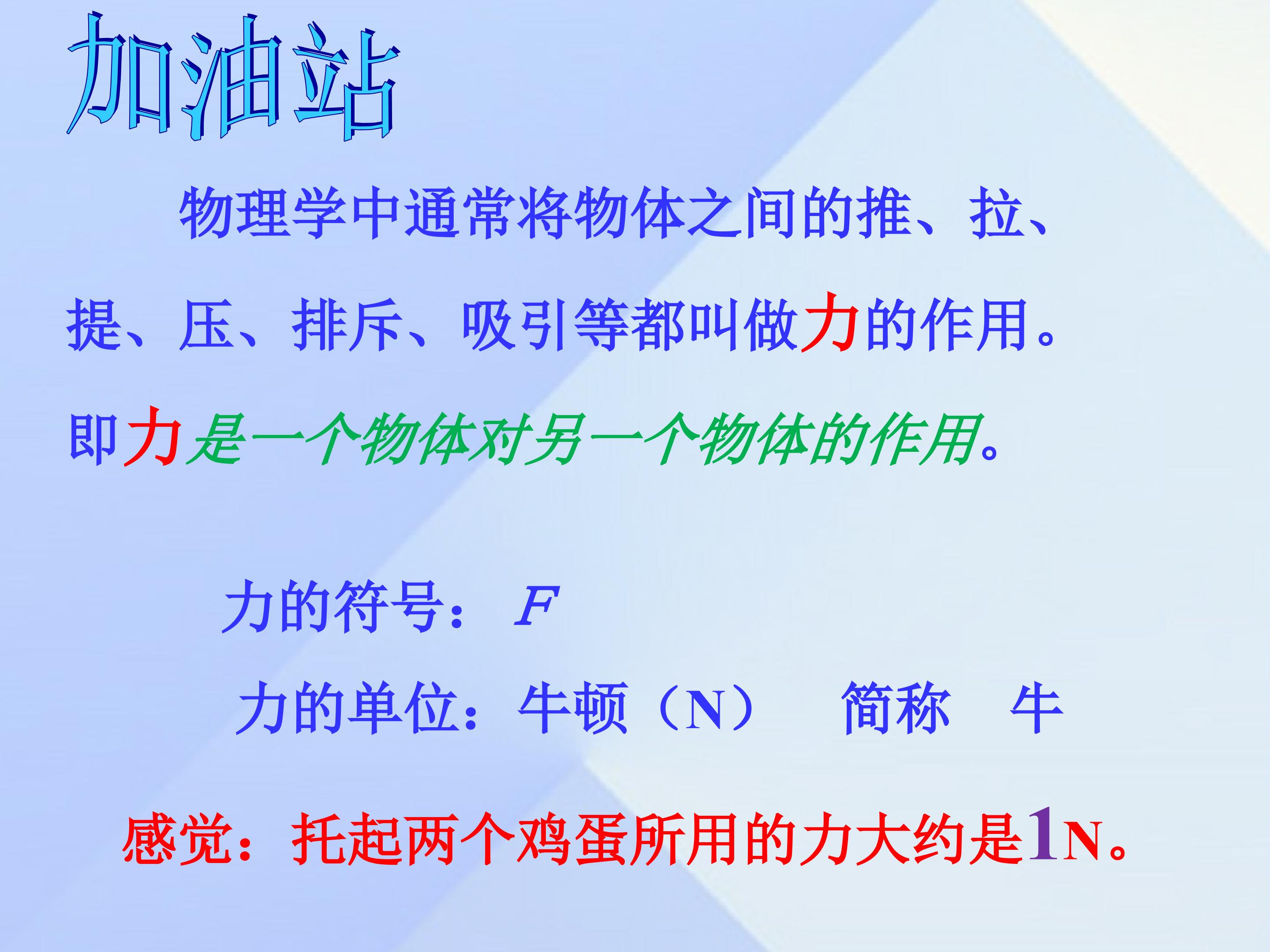 加油站

物理学中通常将物体之间的推、拉、提、压、排斥、吸引等都叫做力的作用。即力是一个物体对另一个物体的作用。

力的符号：$F$

力的单位：牛顿（N） 简称 牛

感觉：托起两个鸡蛋所用的力大约是1N。